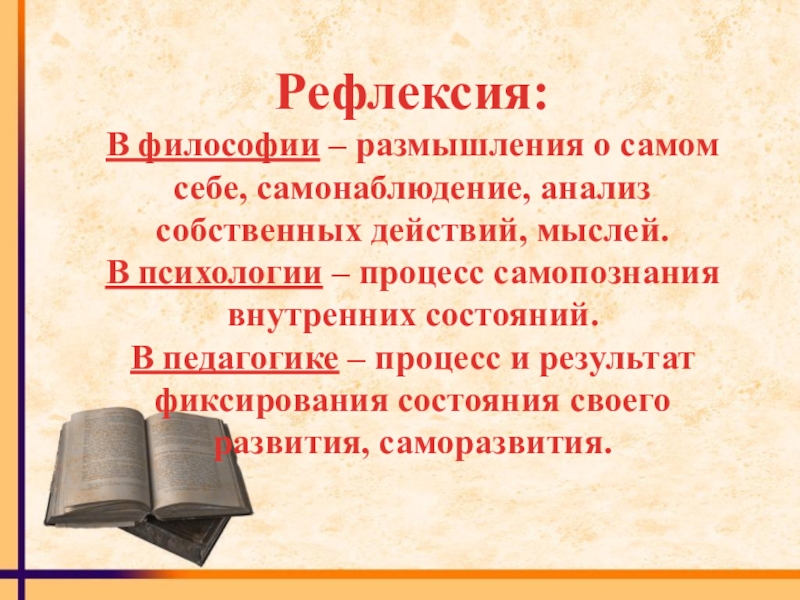 Рефлексия:

В философии – размышления о самом себе, самонаблюдение, анализ собственных действий, мыслей.

В психологии – процесс самопознания внутренних состояний.

В педагогике – процесс и результат фиксирования состояния своего развития, саморазвития.